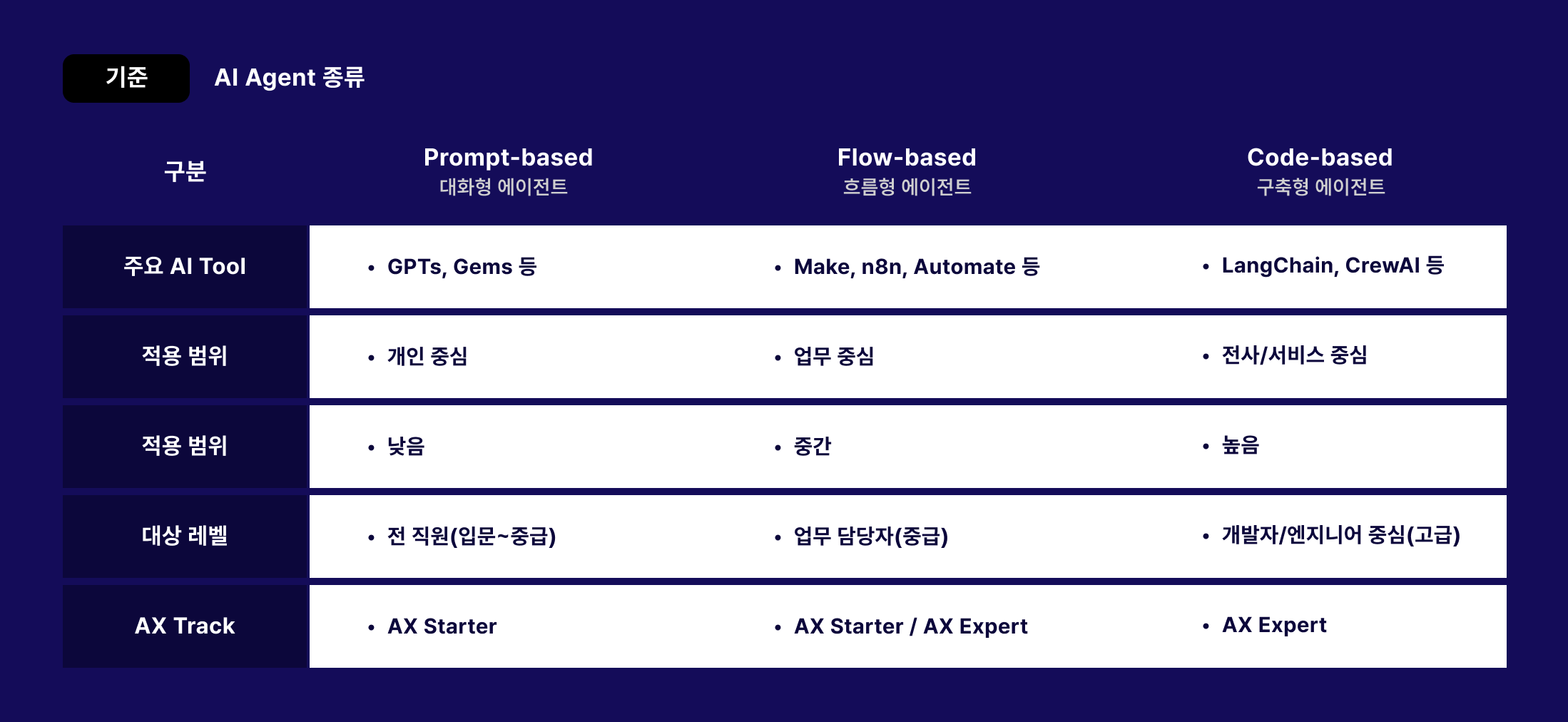 기준 AI Agent 종류

| 구분 | Prompt-based 대화형 에이전트 | Flow-based 흐름형 에이전트 | Code-based 구축형 에이전트 |
|---|---|---|---|
| 주요 AI Tool | • GPTs, Gems 등 | • Make, n8n, Automate 등 | • LangChain, CrewAI 등 |
| 적용 범위 | • 개인 중심 | • 업무 중심 | • 전사/서비스 중심 |
| 적용 범위 | • 낮음 | • 중간 | • 높음 |
| 대상 레벨 | • 전 직원(입문~중급) | • 업무 담당자(중급) | • 개발자/엔지니어 중심(고급) |
| AX Track | • AX Starter | • AX Starter / AX Expert | • AX Expert |